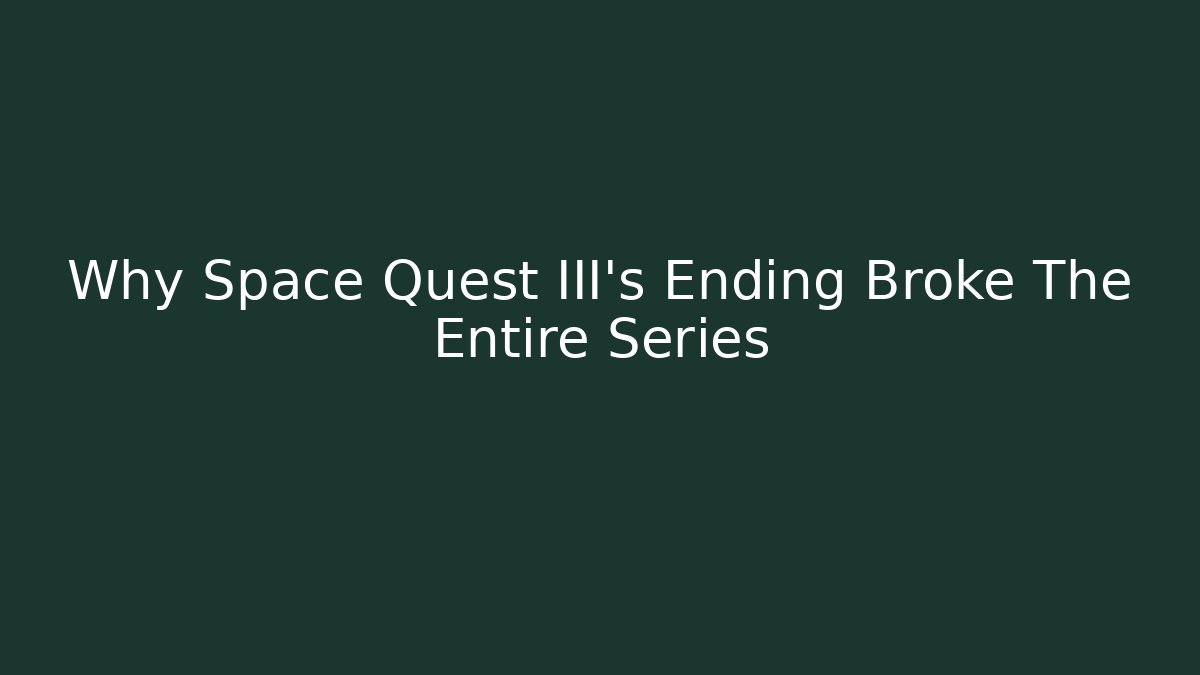 Why Space Quest III's Ending Broke The Entire Series